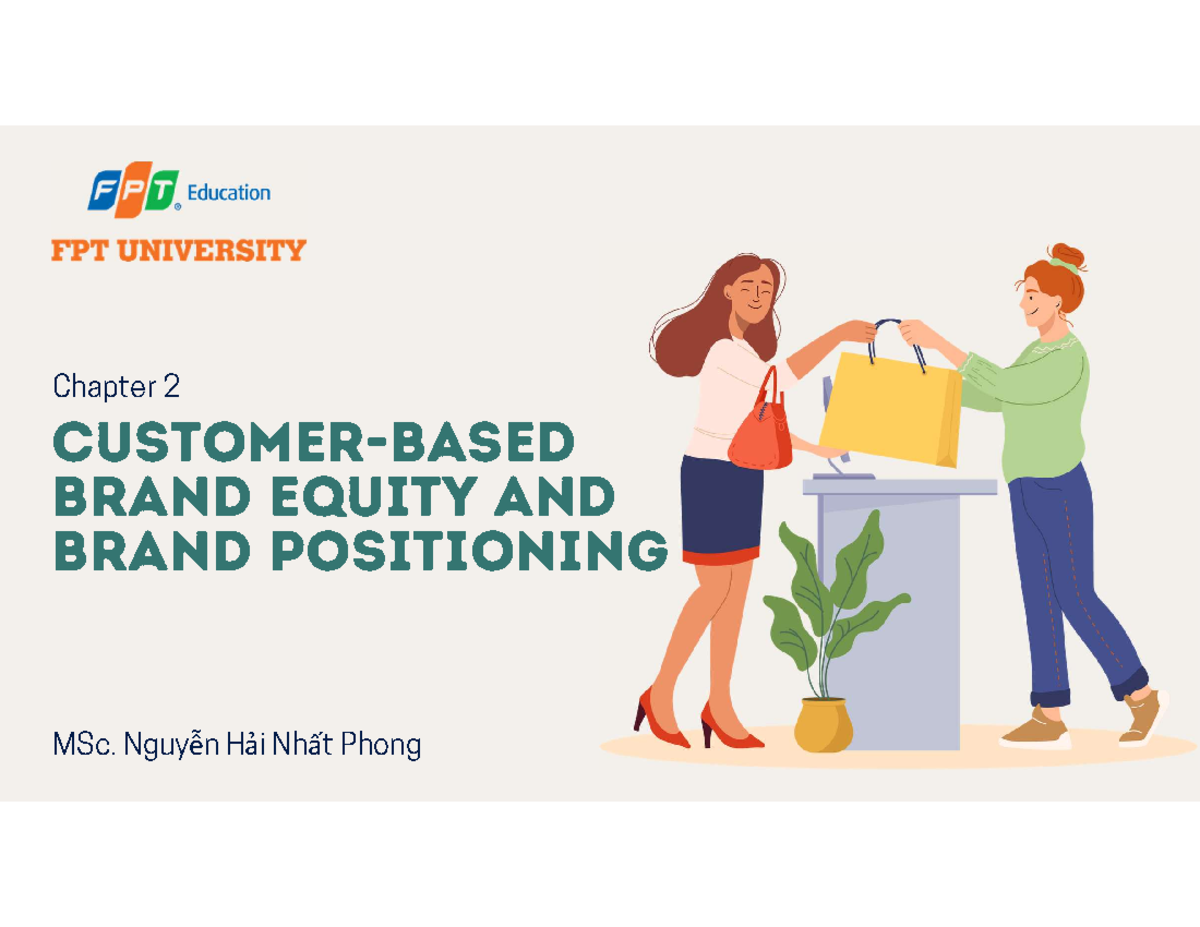 FPT Education

FPT UNIVERSITY

Chapter 2

CUSTOMER-BASED BRAND EQUITY AND BRAND POSITIONING

MSc. Nguyễn Hải Nhất Phong